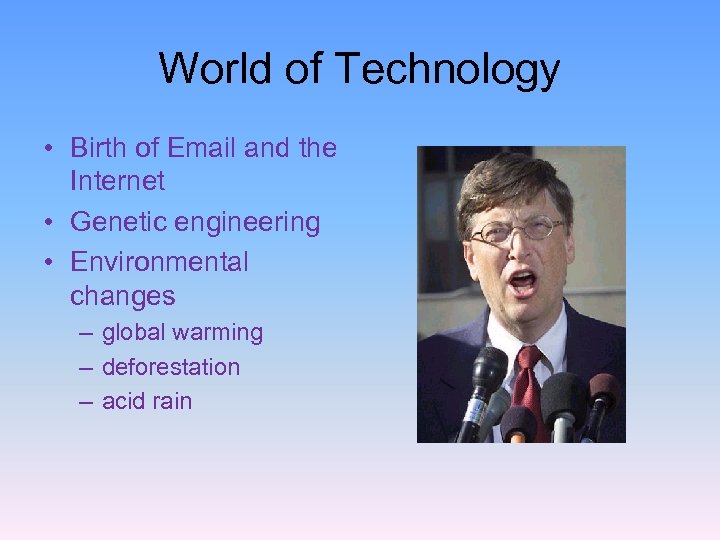 World of Technology

• Birth of Email and the Internet
• Genetic engineering
• Environmental changes
– global warming
– deforestation
– acid rain